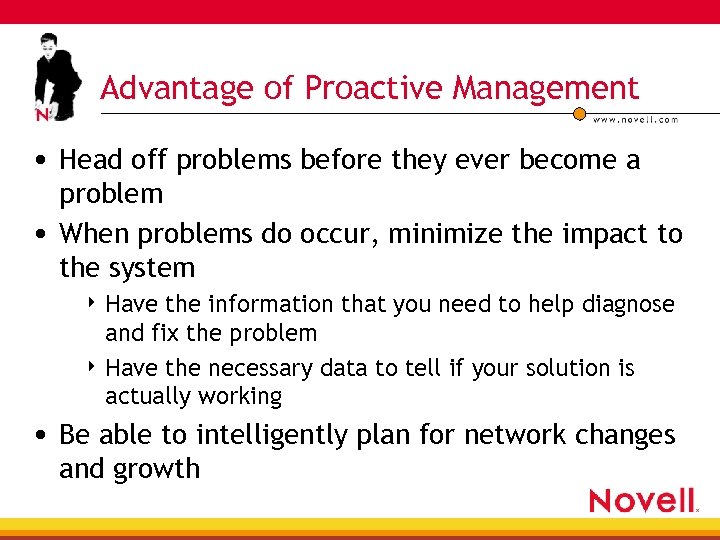 N

Advantage of Proactive Management

www.novell.com

• Head off problems before they ever become a problem

• When problems do occur, minimize the impact to the system

‣ Have the information that you need to help diagnose and fix the problem

‣ Have the necessary data to tell if your solution is actually working

• Be able to intelligently plan for network changes and growth

Novell.